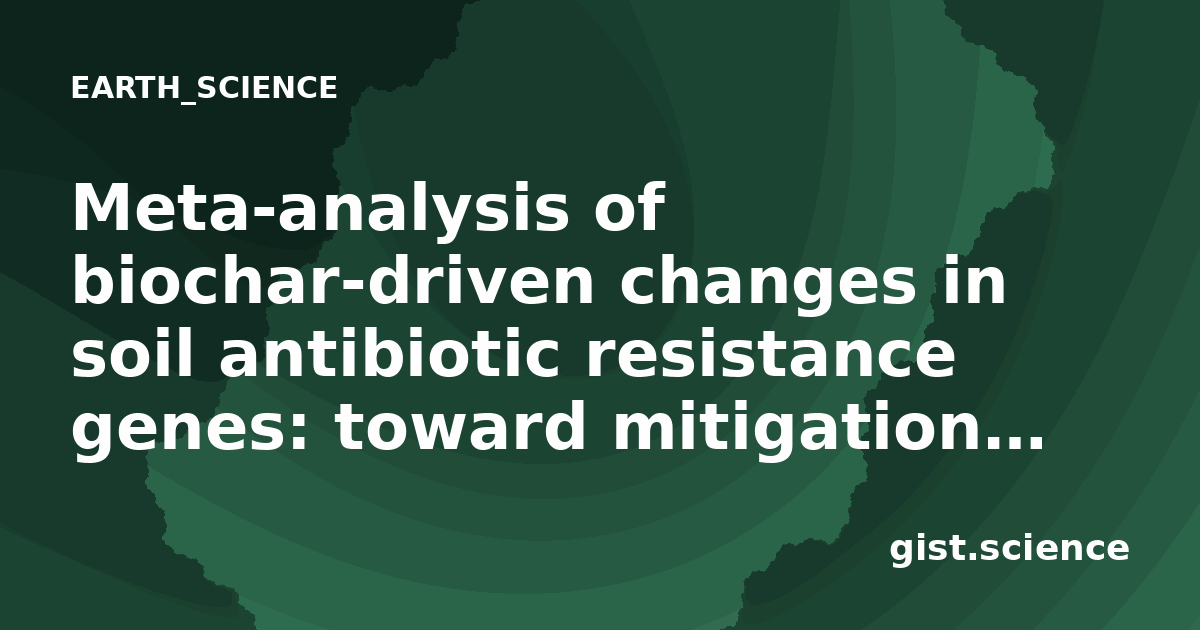 EARTH_SCIENCE

Meta-analysis of biochar-driven changes in soil antibiotic resistance genes: toward mitigation…

gist.science